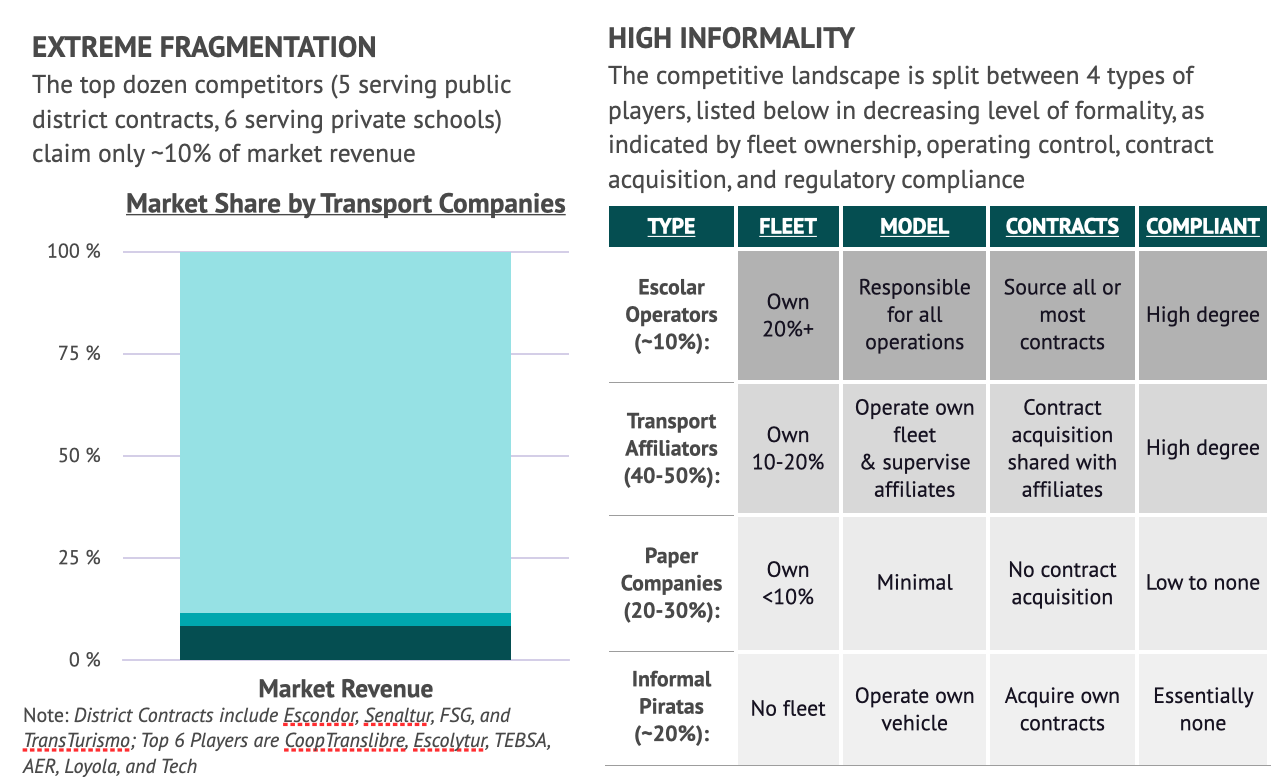 EXTREME FRAGMENTATION

The top dozen competitors (5 serving public district contracts, 6 serving private schools) claim only ~10% of market revenue

Market Share by Transport Companies

100 %

75 %

50 %

25 %

0 %

Market Revenue

Note: District Contracts include Escondor, Senaltur, FSG, and TransTurismo; Top 6 Players are CoopTranslibre, Escolytur, TEBSA, AER, Loyola, and Tech

HIGH INFORMALITY

The competitive landscape is split between 4 types of players, listed below in decreasing level of formality, as indicated by fleet ownership, operating control, contract acquisition, and regulatory compliance

| TYPE | FLEET | MODEL | CONTRACTS | COMPLIANT |
|---|---|---|---|---|
| Escolar Operators (~10%): | Own 20%+ | Responsible for all operations | Source all or most contracts | High degree |
| Transport Affiliators (40-50%): | Own 10-20% | Operate own fleet & supervise affiliates | Contract acquisition shared with affiliates | High degree |
| Paper Companies (20-30%): | Own <10% | Minimal | No contract acquisition | Low to none |
| Informal Piratas (~20%): | No fleet | Operate own vehicle | Acquire own contracts | Essentially none |